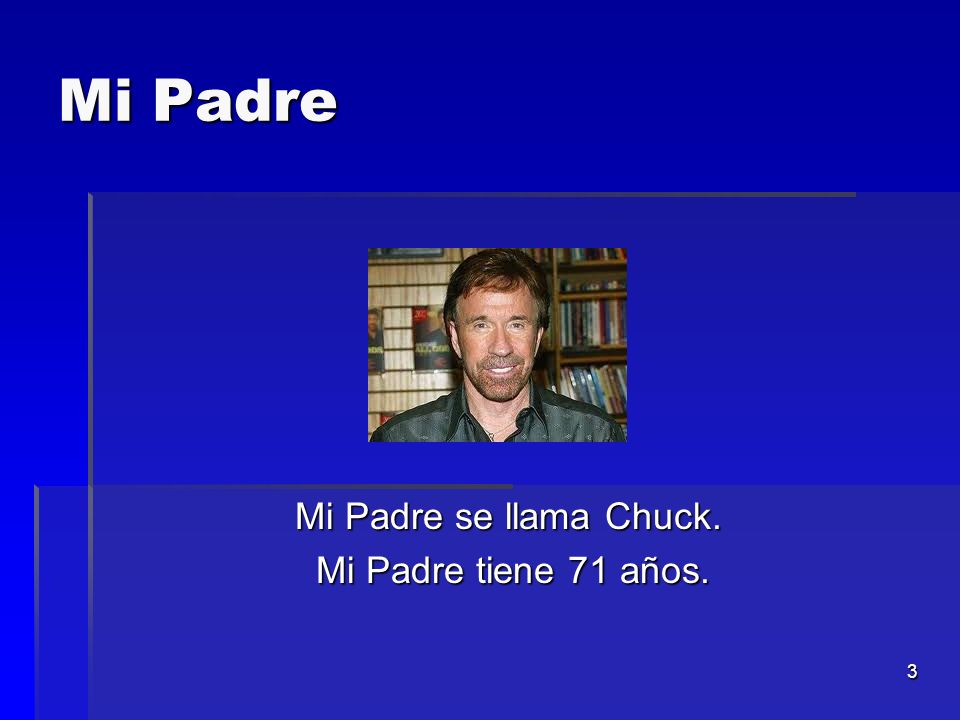 Mi Padre

Mi Padre se llama Chuck.
Mi Padre tiene 71 años.

3